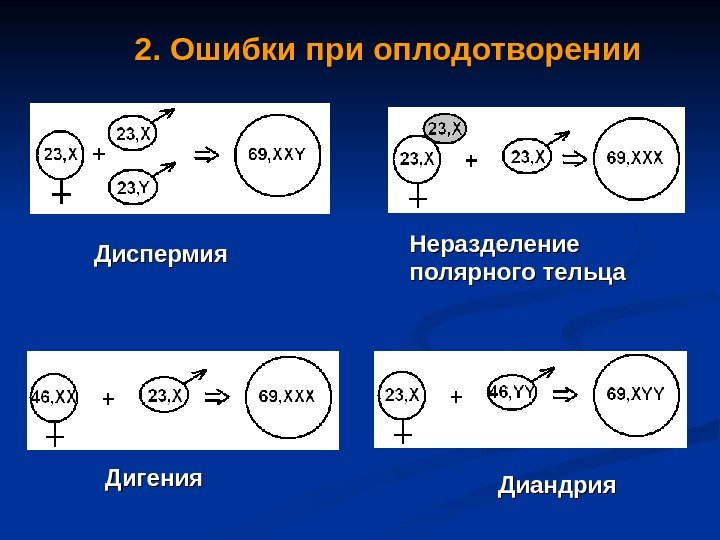 2. Ошибки при оплодотворении

23,X + 23,X 23,Y ⇒ 69,XXY

Диспермия

23,X 23,X + 23,X ⇒ 69,XXX

Неразделение полярного тельца

46,XX + 23,X ⇒ 69,XXX

Дигения

23,X + 46,YY ⇒ 69,XYY

Диандрия